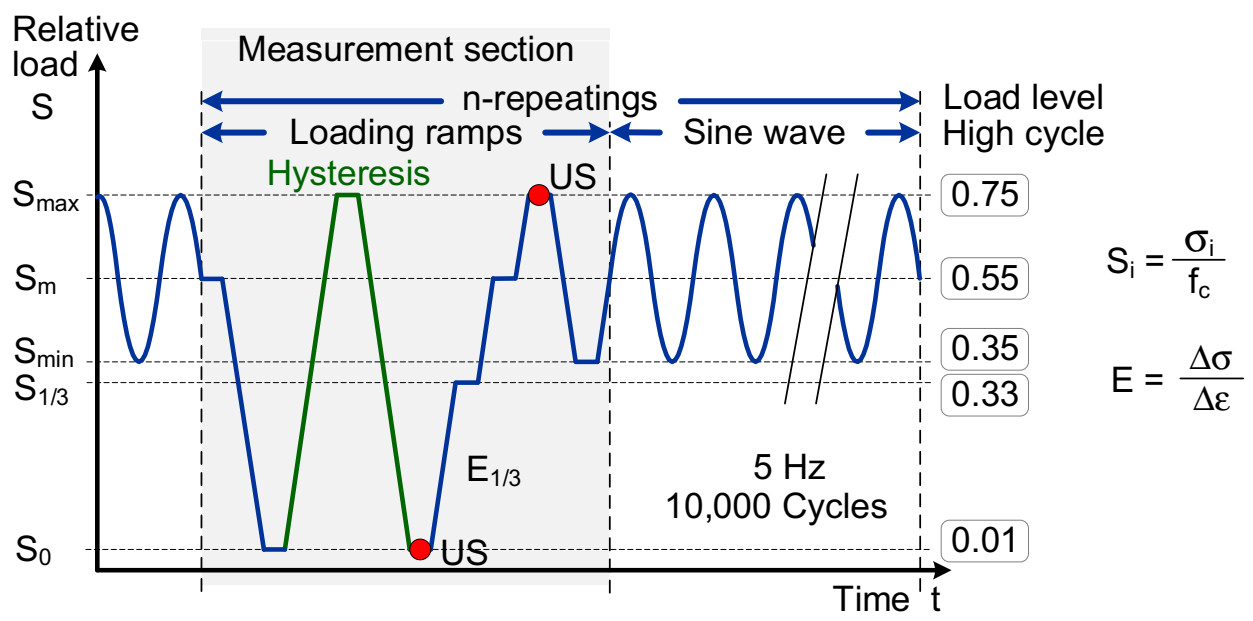 Relative load
S

Measurement section

n-repeatings

Loading ramps

Sine wave

Load level
High cycle

Hysteresis

US

$S_{max}$

$S_m$

$S_{min}$

$S_{1/3}$

$S_0$

$E_{1/3}$

US

5 Hz
10,000 Cycles

0.75

0.55

0.35

0.33

0.01

$S_i = \frac{\sigma_i}{f_c}$

$E = \frac{\Delta\sigma}{\Delta\varepsilon}$

Time t